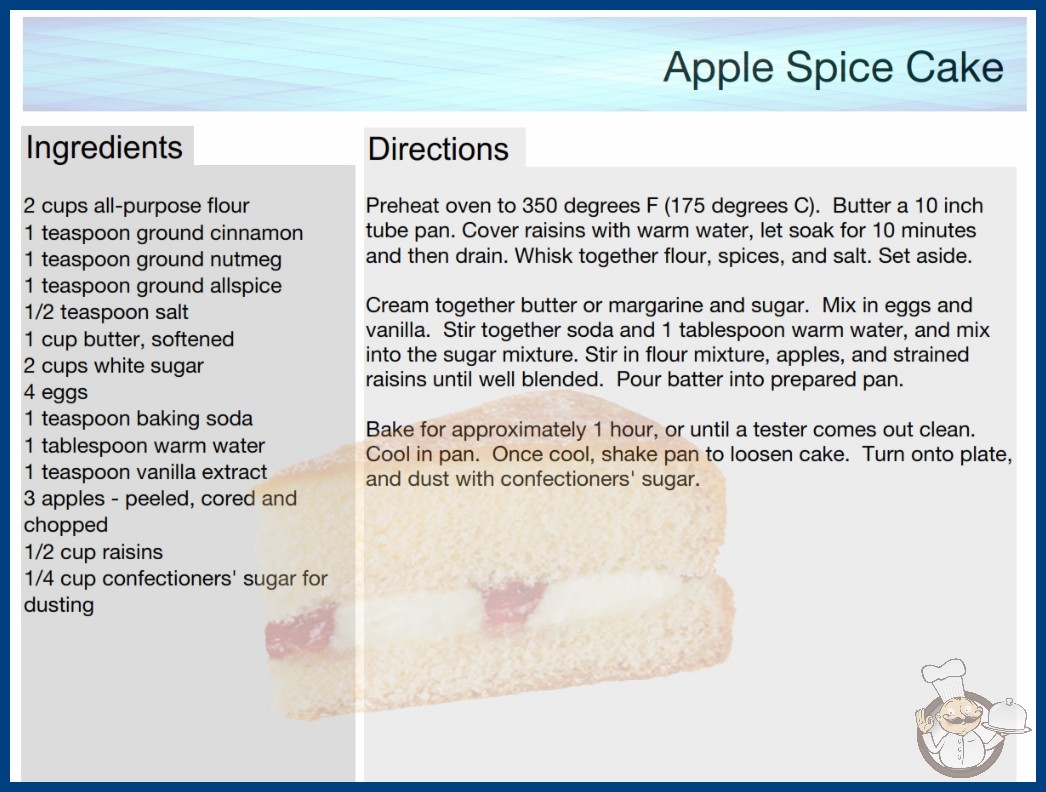 Apple Spice Cake

Ingredients

2 cups all-purpose flour
1 teaspoon ground cinnamon
1 teaspoon ground nutmeg
1 teaspoon ground allspice
1/2 teaspoon salt
1 cup butter, softened
2 cups white sugar
4 eggs
1 teaspoon baking soda
1 tablespoon warm water
1 teaspoon vanilla extract
3 apples - peeled, cored and chopped
1/2 cup raisins
1/4 cup confectioners' sugar for dusting

Directions

Preheat oven to 350 degrees F (175 degrees C). Butter a 10 inch tube pan. Cover raisins with warm water, let soak for 10 minutes and then drain. Whisk together flour, spices, and salt. Set aside.

Cream together butter or margarine and sugar. Mix in eggs and vanilla. Stir together soda and 1 tablespoon warm water, and mix into the sugar mixture. Stir in flour mixture, apples, and strained raisins until well blended. Pour batter into prepared pan.

Bake for approximately 1 hour, or until a tester comes out clean. Cool in pan. Once cool, shake pan to loosen cake. Turn onto plate, and dust with confectioners' sugar.